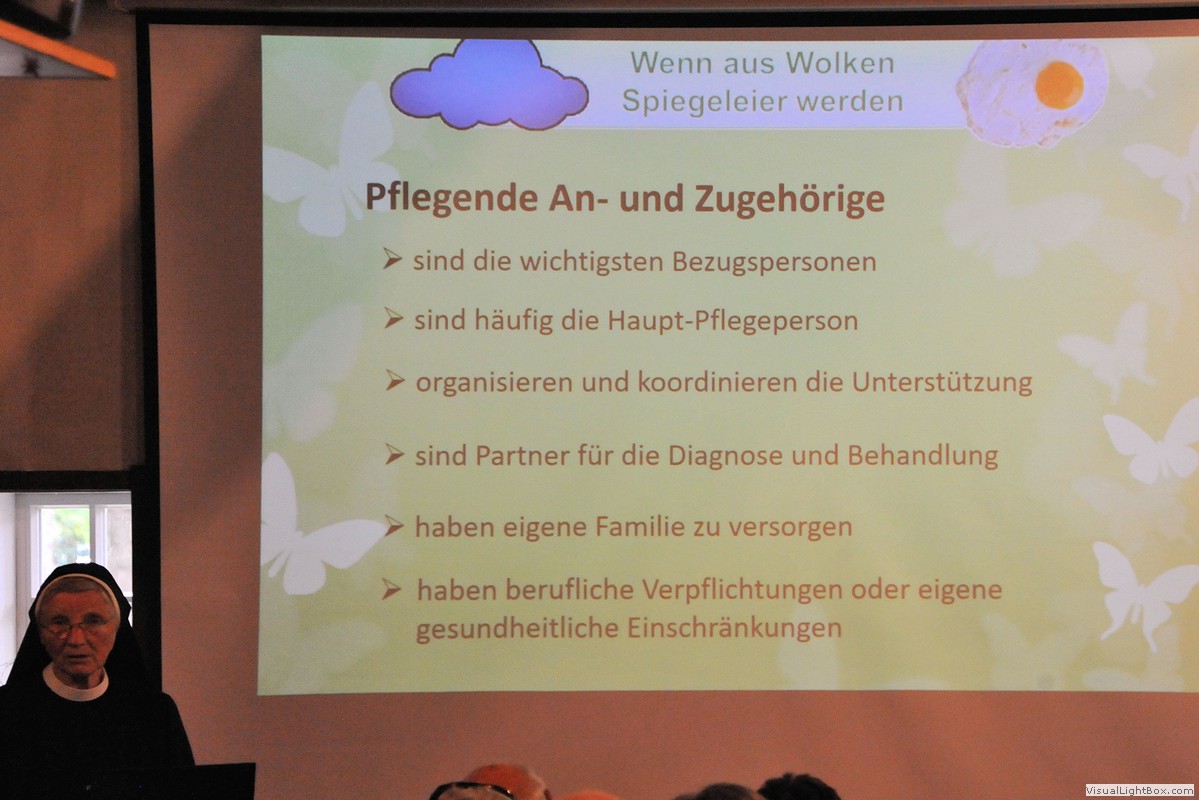 Wenn aus Wolken Spiegeleier werden

Pflegende An- und Zugehörige

➢ sind die wichtigsten Bezugspersonen

➢ sind häufig die Haupt-Pflegeperson

➢ organisieren und koordinieren die Unterstützung

➢ sind Partner für die Diagnose und Behandlung

➢ haben eigene Familie zu versorgen

➢ haben berufliche Verpflichtungen oder eigene gesundheitliche Einschränkungen

VisualLightBox.com